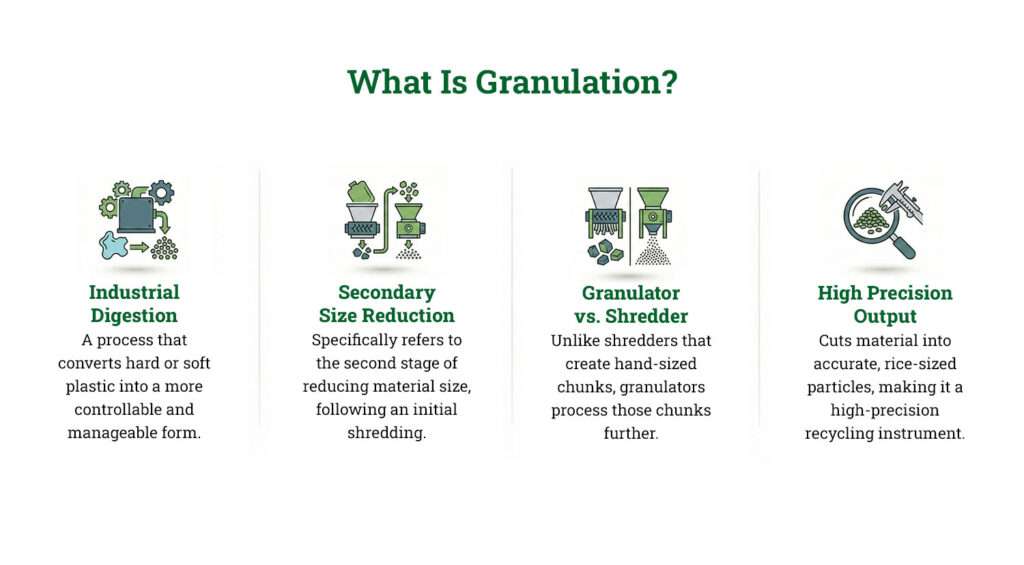 What Is Granulation?

Industrial Digestion
A process that converts hard or soft plastic into a more controllable and manageable form.

Secondary Size Reduction
Specifically refers to the second stage of reducing material size, following an initial shredding.

Granulator vs. Shredder
Unlike shredders that create hand-sized chunks, granulators process those chunks further.

High Precision Output
Cuts material into accurate, rice-sized particles, making it a high-precision recycling instrument.